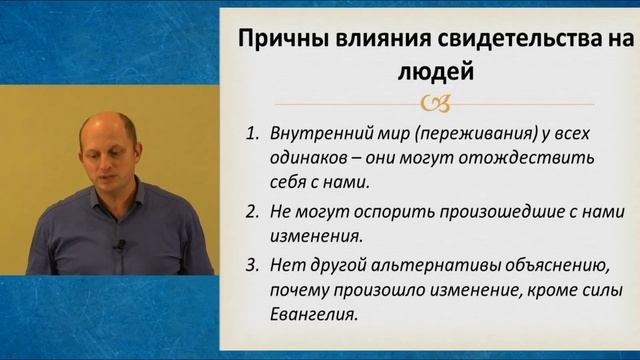 Причны влияния свидетельства на людей

1. Внутренний мир (переживания) у всех одинаков – они могут отождествить себя с нами.
2. Не могут оспорить произошедшие с нами изменения.
3. Нет другой альтернативы объяснению, почему произошло изменение, кроме силы Евангелия.